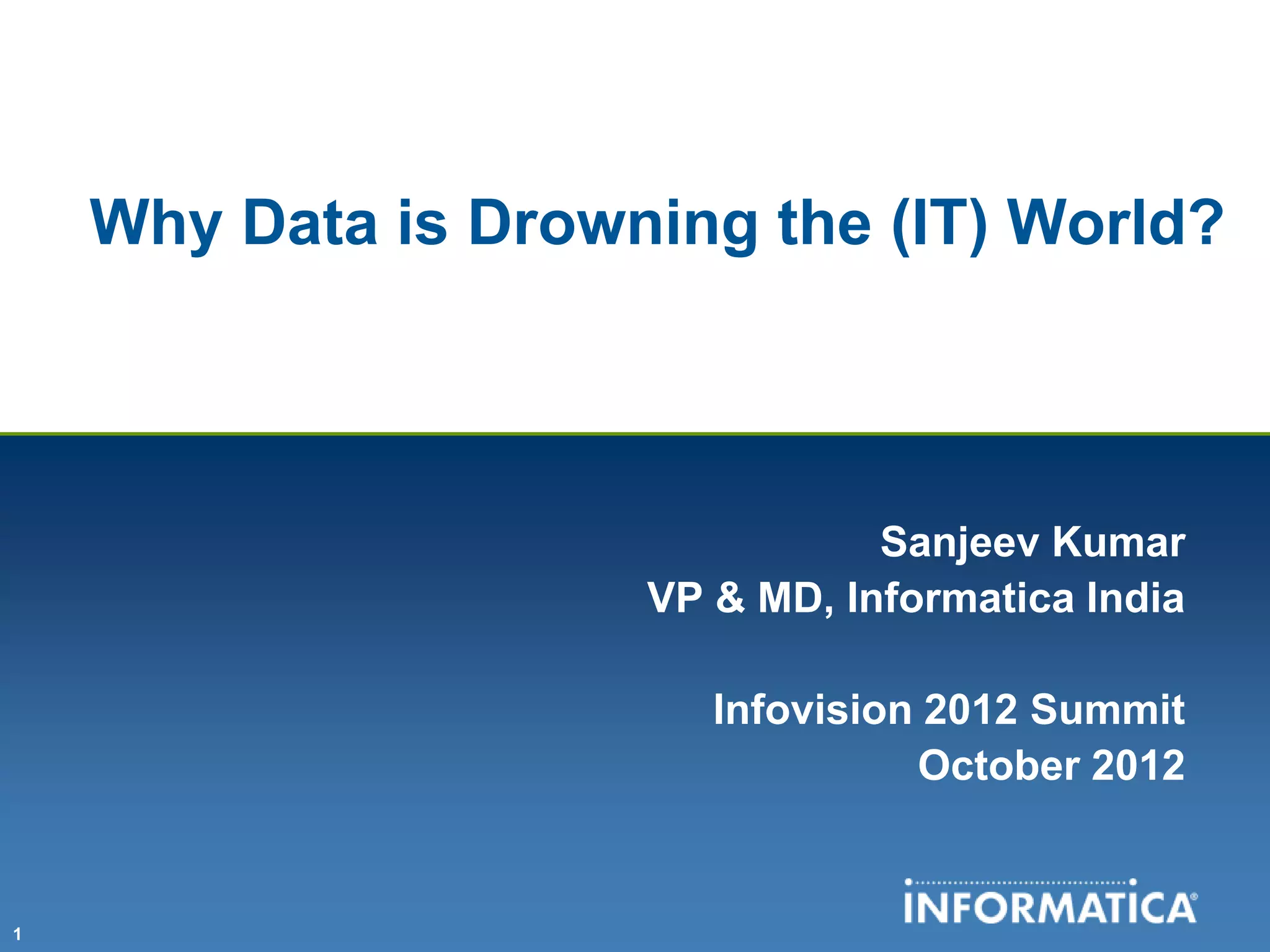 Why Data is Drowning the (IT) World?

Sanjeev Kumar
VP & MD, Informatica India

Infovision 2012 Summit
October 2012

INFORMATICA®

1